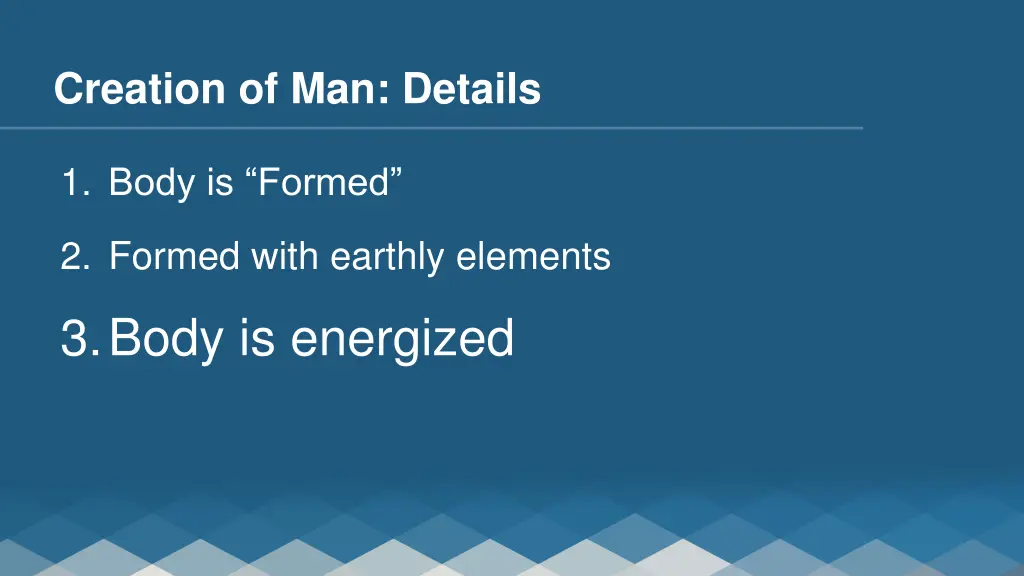 Creation of Man: Details

1. Body is “Formed”

2. Formed with earthly elements

3. Body is energized